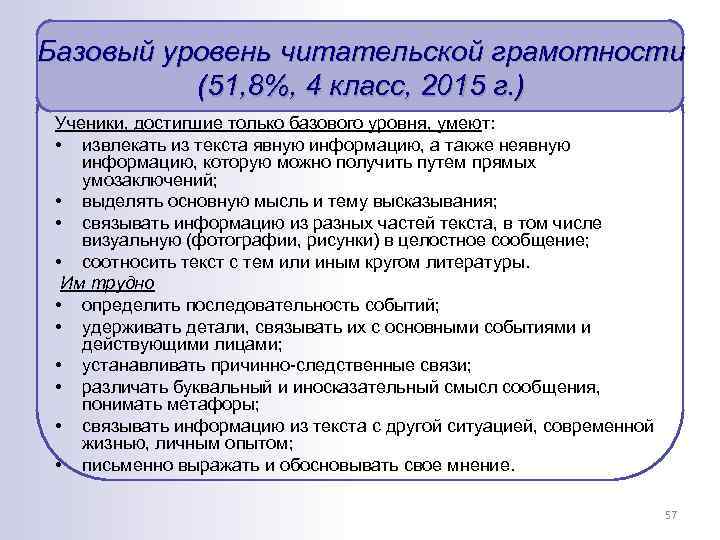 Базовый уровень читательской грамотности (51,8%, 4 класс, 2015 г.)

Ученики, достигшие только базового уровня, умеют:
• извлекать из текста явную информацию, а также неявную информацию, которую можно получить путем прямых умозаключений;
• выделять основную мысль и тему высказывания;
• связывать информацию из разных частей текста, в том числе визуальную (фотографии, рисунки) в целостное сообщение;
• соотносить текст с тем или иным кругом литературы.
Им трудно
• определить последовательность событий;
• удерживать детали, связывать их с основными событиями и действующими лицами;
• устанавливать причинно-следственные связи;
• различать буквальный и иносказательный смысл сообщения, понимать метафоры;
• связывать информацию из текста с другой ситуацией, современной жизнью, личным опытом;
• письменно выражать и обосновывать свое мнение.

57